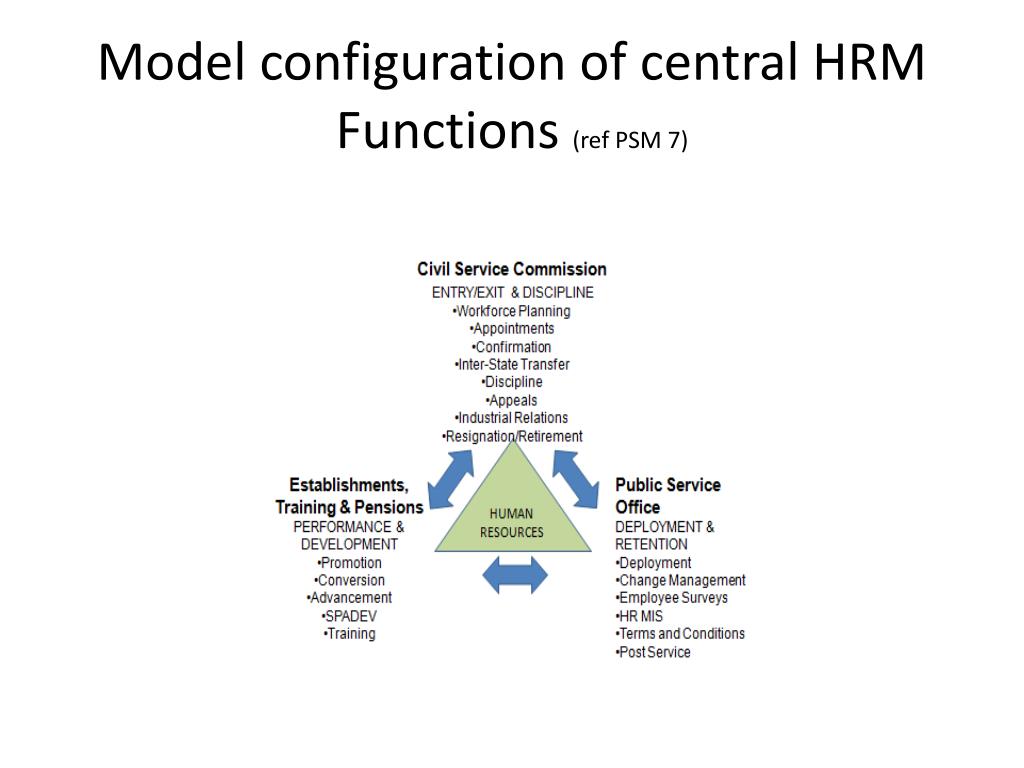 Model configuration of central HRM Functions (ref PSM 7)

Civil Service Commission
ENTRY/EXIT & DISCIPLINE
•Workforce Planning
•Appointments
•Confirmation
•Inter-State Transfer
•Discipline
•Appeals
•Industrial Relations
•Resignation/Retirement

Establishments, Training & Pensions
PERFORMANCE & DEVELOPMENT
•Promotion
•Conversion
•Advancement
•SPADEV
•Training

HUMAN RESOURCES

Public Service Office
DEPLOYMENT & RETENTION
•Deployment
•Change Management
•Employee Surveys
•HR MIS
•Terms and Conditions
•Post Service